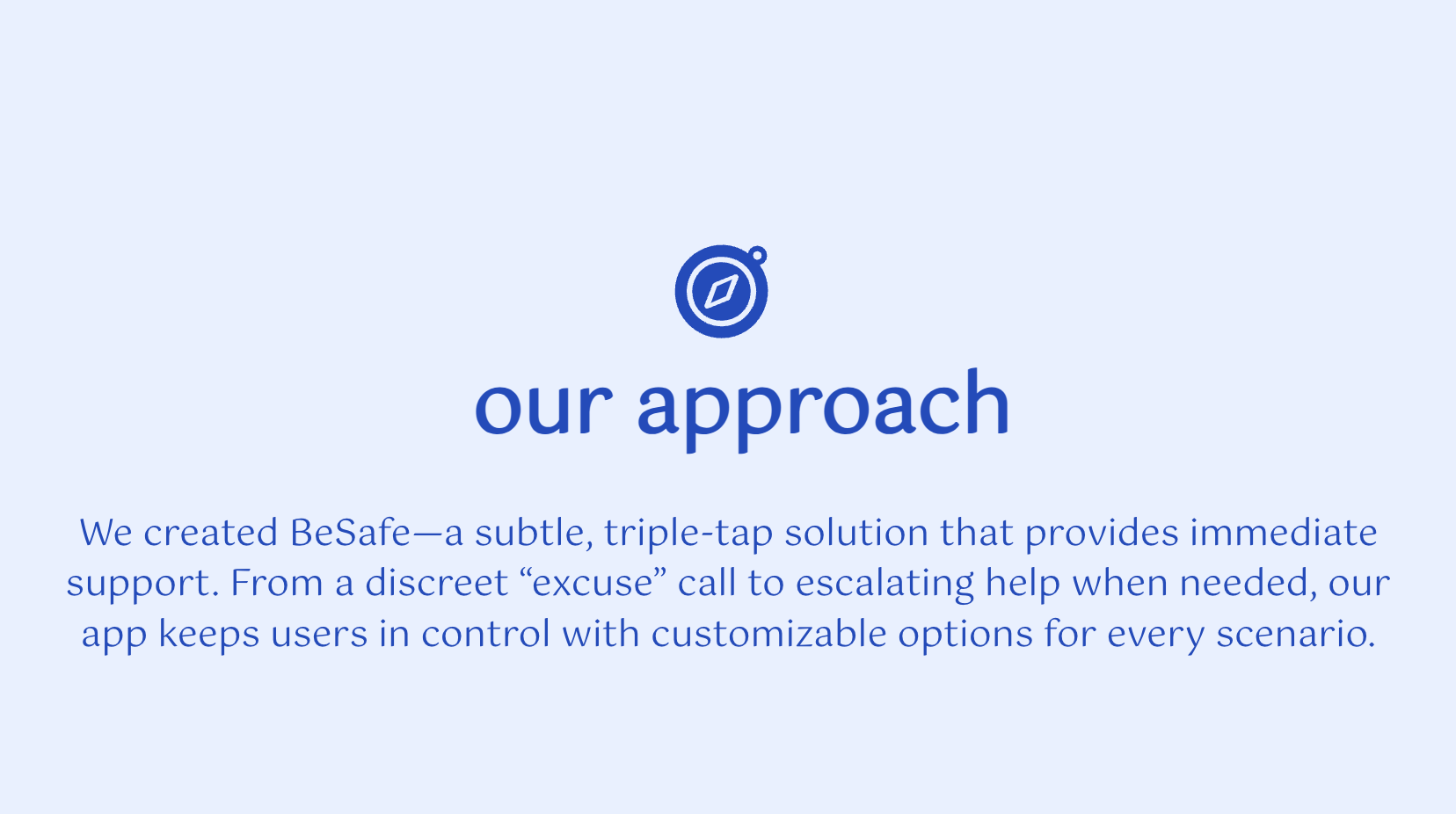 our approach

We created BeSafe—a subtle, triple-tap solution that provides immediate support. From a discreet “excuse” call to escalating help when needed, our app keeps users in control with customizable options for every scenario.